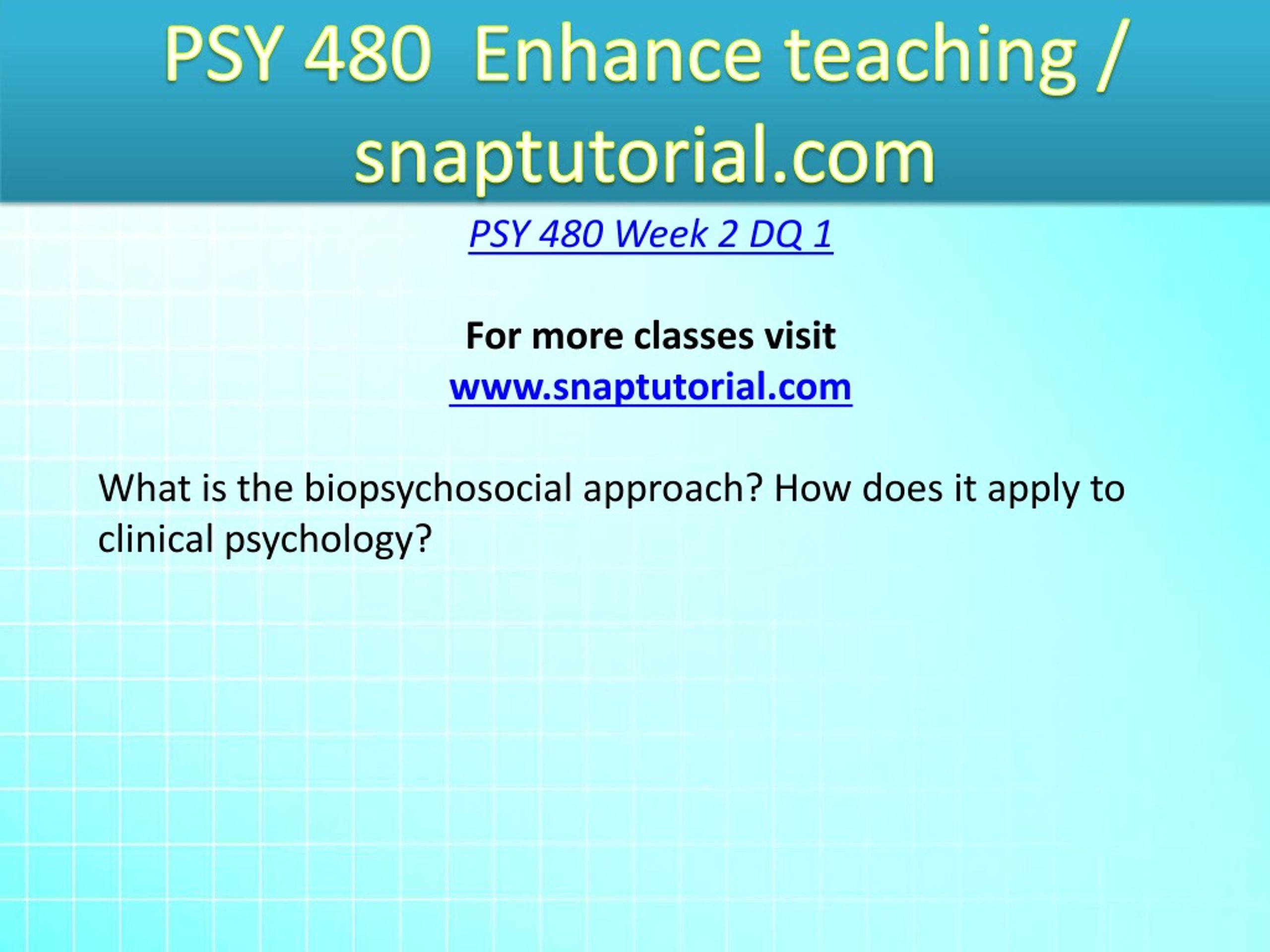 PSY 480 Enhance teaching / snaptutorial.com

PSY 480 Week 2 DQ 1

For more classes visit
www.snaptutorial.com

What is the biopsychosocial approach? How does it apply to clinical psychology?